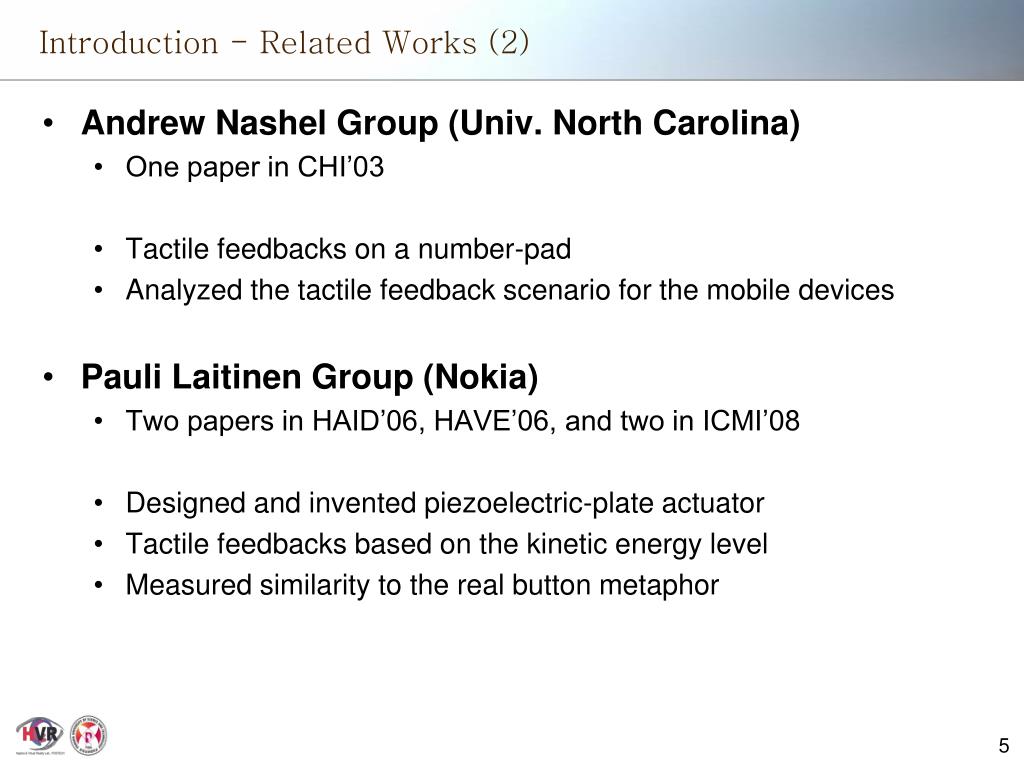 Introduction - Related Works (2)

• Andrew Nashel Group (Univ. North Carolina)
  • One paper in CHI'03

  • Tactile feedbacks on a number-pad
  • Analyzed the tactile feedback scenario for the mobile devices

• Pauli Laitinen Group (Nokia)
  • Two papers in HAID'06, HAVE'06, and two in ICMI'08

  • Designed and invented piezoelectric-plate actuator
  • Tactile feedbacks based on the kinetic energy level
  • Measured similarity to the real button metaphor

HVR

5